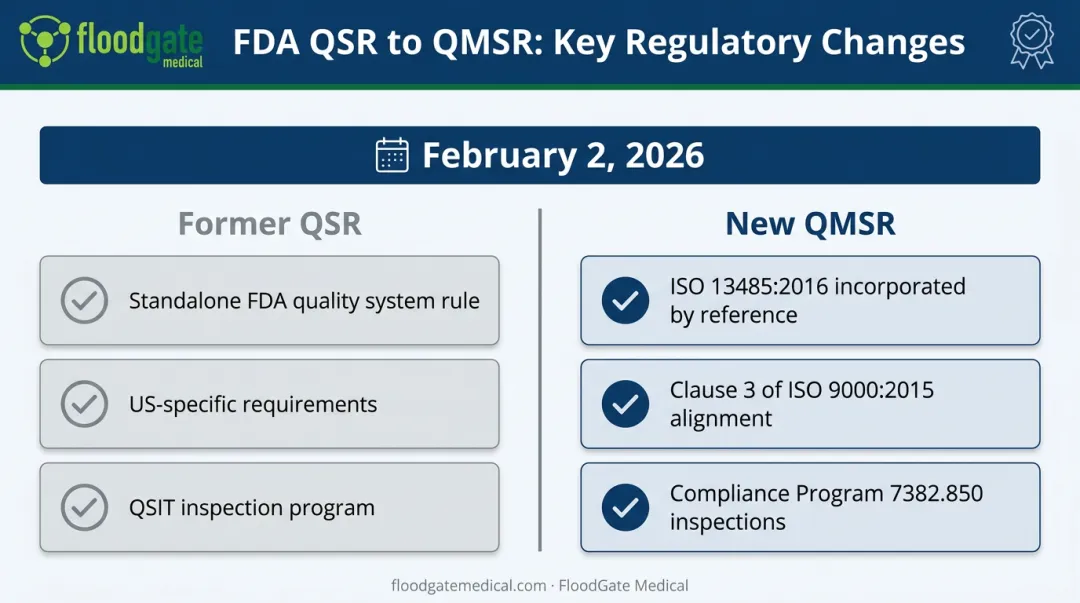 floodgate medical

FDA QSR to QMSR: Key Regulatory Changes

February 2, 2026

Former QSR

Standalone FDA quality system rule

US-specific requirements

QSIT inspection program

New QMSR

ISO 13485:2016 incorporated by reference

Clause 3 of ISO 9000:2015 alignment

Compliance Program 7382.850 inspections

floodgatemedical.com · FloodGate Medical